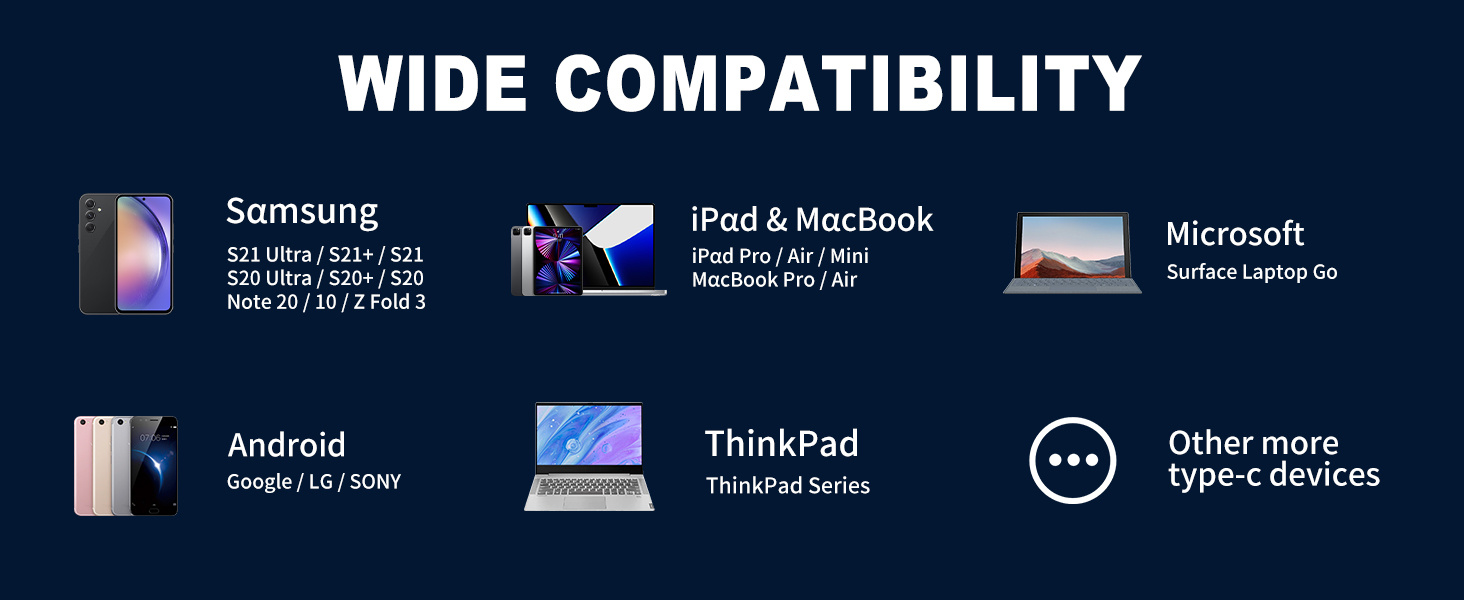 WIDE COMPATIBILITY

Samsung
S21 Ultra / S21+ / S21
S20 Ultra / S20+ / S20
Note 20 / 10 / Z Fold 3

iPad & MacBook
iPad Pro / Air / Mini
MacBook Pro / Air

Microsoft
Surface Laptop Go

Android
Google / LG / SONY

ThinkPad
ThinkPad Series

Other more type-c devices